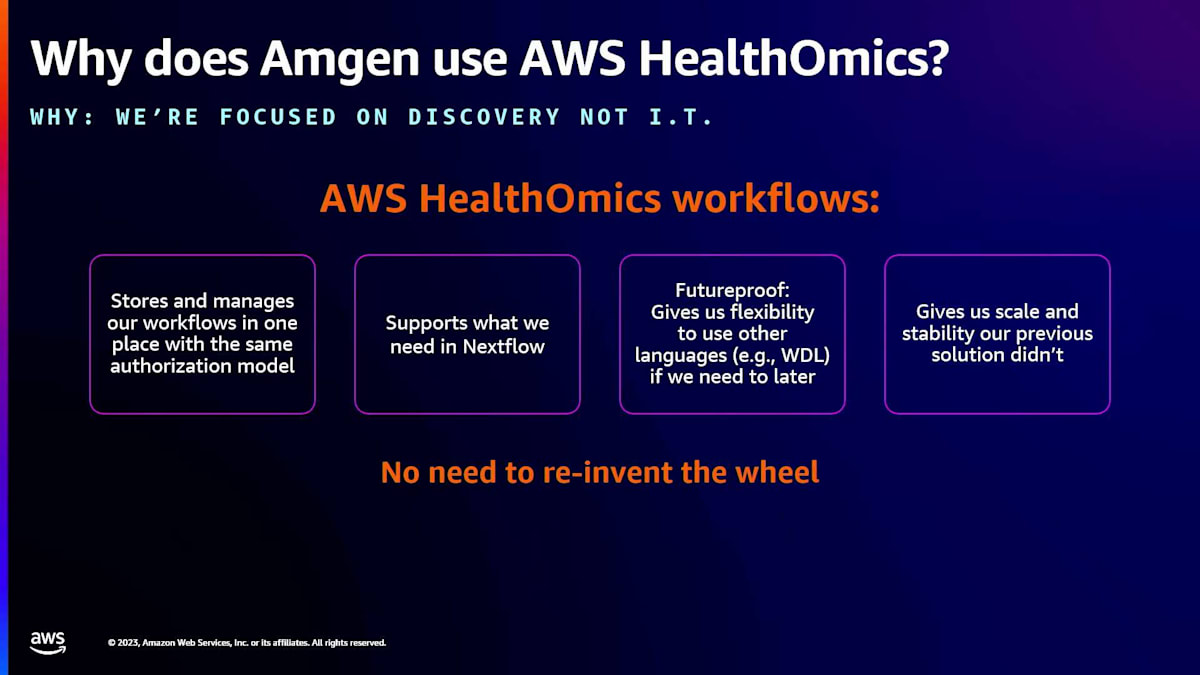 Why does Amgen use AWS HealthOmics?

WHY: WE'RE FOCUSED ON DISCOVERY NOT I.T.

AWS HealthOmics workflows:

Stores and manages our workflows in one place with the same authorization model

Supports what we need in Nextflow

Futureproof: Gives us flexibility to use other languages (e.g., WDL) if we need to later

Gives us scale and stability our previous solution didn't

No need to re-invent the wheel

aws

© 2023, Amazon Web Services, Inc. or its affiliates. All rights reserved.